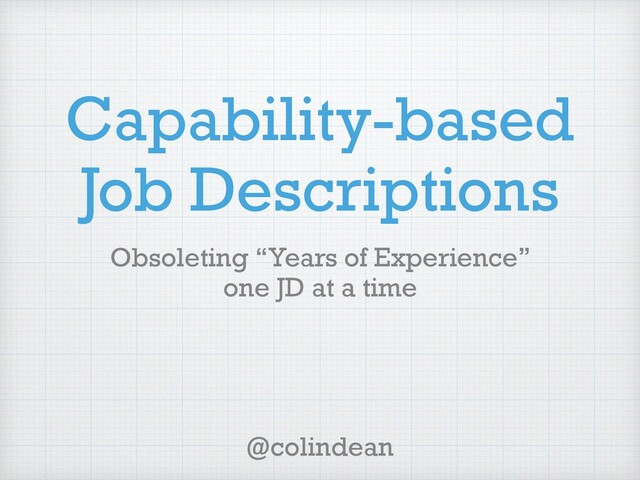 Capability-based Job Descriptions

Obsoleting “Years of Experience” one JD at a time

@colindean